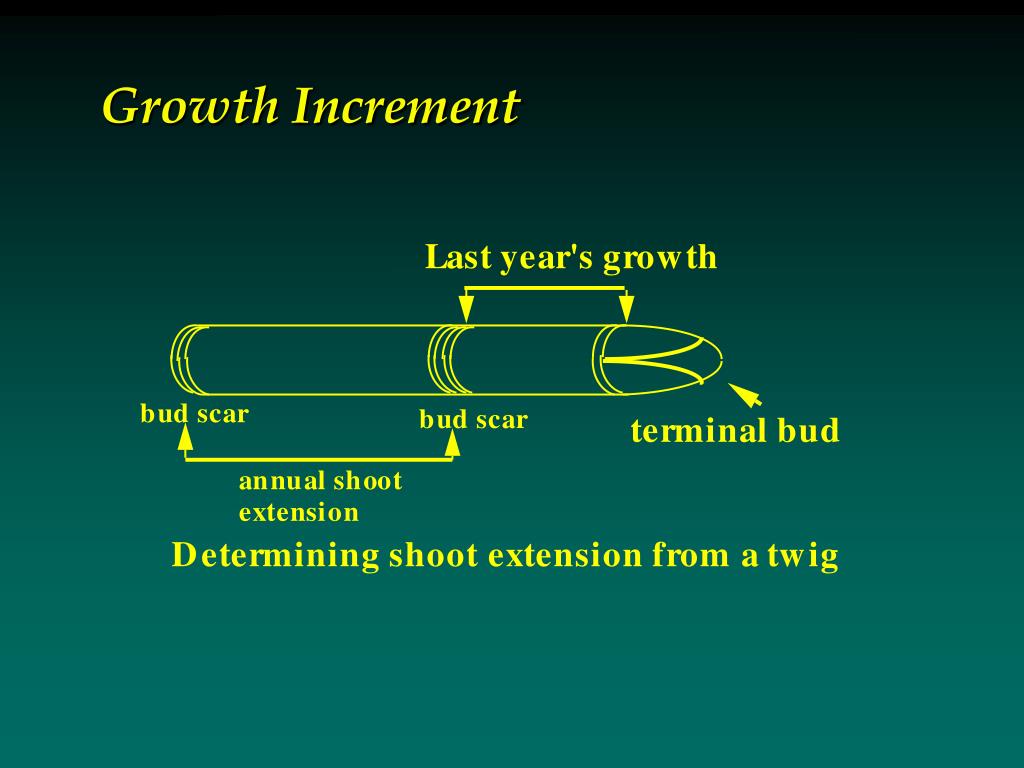 Growth Increment

Last year's growth

bud scar

bud scar

terminal bud

annual shoot extension

Determining shoot extension from a twig